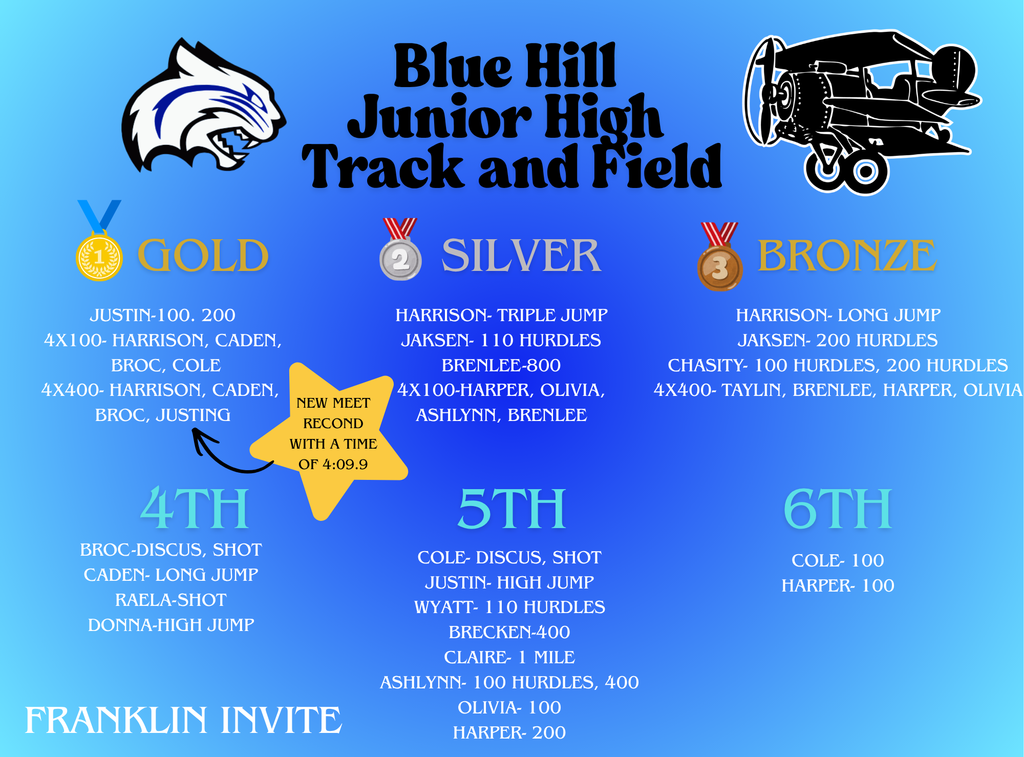 Blue Hill Junior High Track and Field

1 GOLD

JUSTIN-100. 200
4X100- HARRISON, CADEN, BROC, COLE
4X400- HARRISON, CADEN, BROC, JUSTING

NEW MEET RECOND WITH A TIME OF 4:09.9

2 SILVER

HARRISON- TRIPLE JUMP
JAKSEN- 110 HURDLES
BRENLEE-800
4X100-HARPER, OLIVIA, ASHLYNN, BRENLEE

3 BRONZE

HARRISON- LONG JUMP
JAKSEN- 200 HURDLES
CHASITY- 100 HURDLES, 200 HURDLES
4X400- TAYLIN, BRENLEE, HARPER, OLIVIA

4TH

BROC-DISCUS, SHOT
CADEN- LONG JUMP
RAELA-SHOT
DONNA-HIGH JUMP

5TH

COLE- DISCUS, SHOT
JUSTIN- HIGH JUMP
WYATT- 110 HURDLES
BRECKEN-400
CLAIRE- 1 MILE
ASHLYNN- 100 HURDLES, 400
OLIVIA- 100
HARPER- 200

6TH

COLE- 100
HARPER- 100

FRANKLIN INVITE